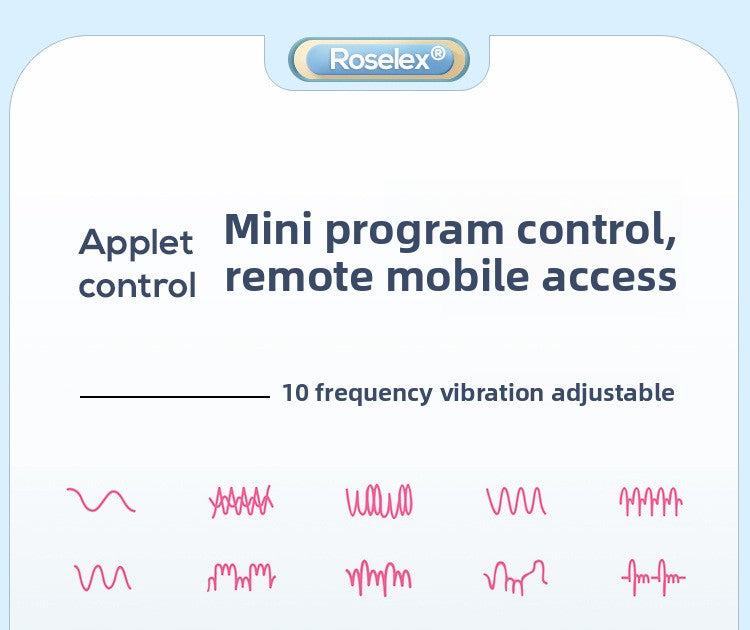 Roselex®

Applet control

Mini program control, remote mobile access

10 frequency vibration adjustable